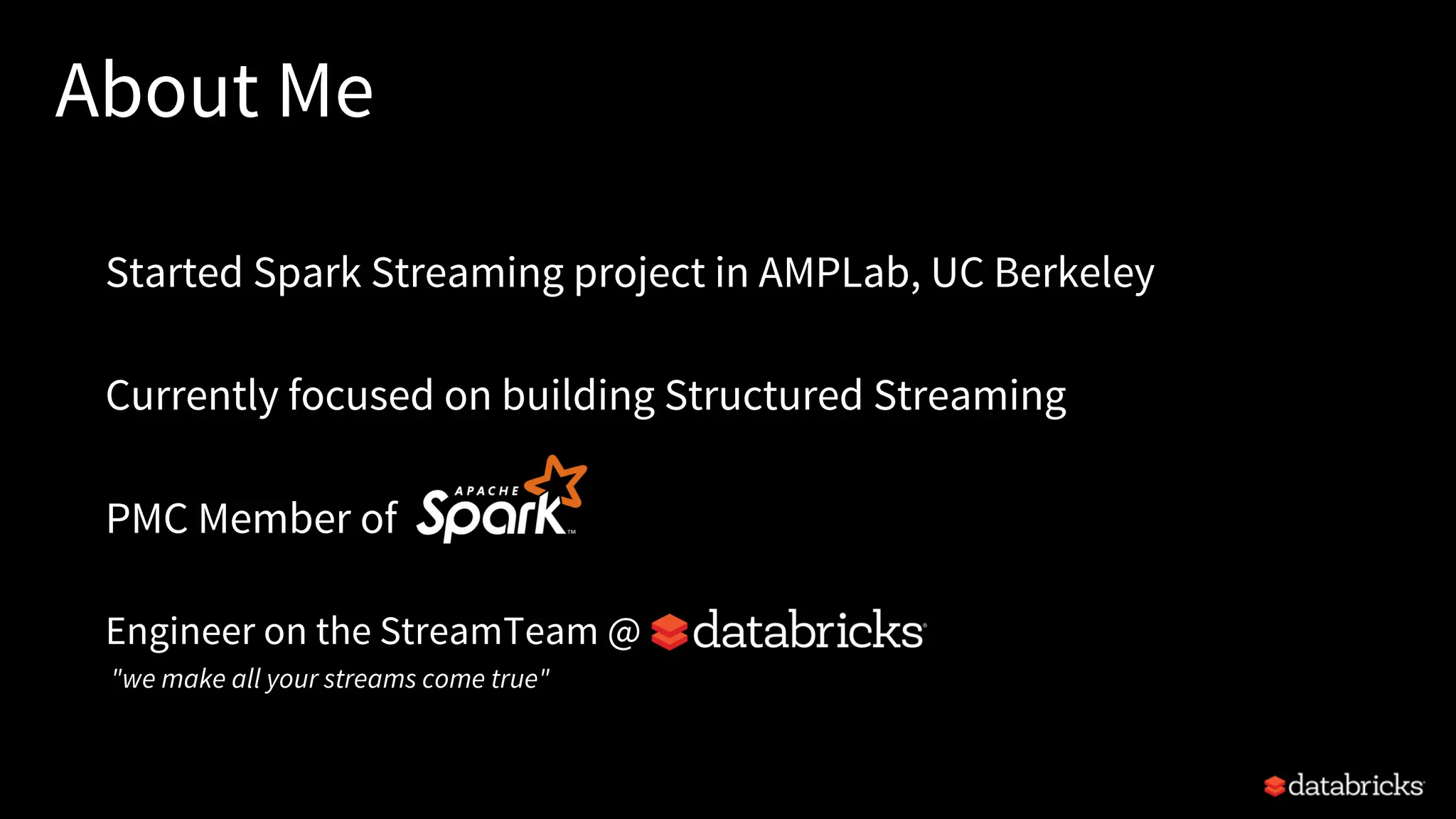 About Me

Started Spark Streaming project in AMPLab, UC Berkeley

Currently focused on building Structured Streaming

PMC Member of APACHE Spark™

Engineer on the StreamTeam @ databricks
"we make all your streams come true"

databricks